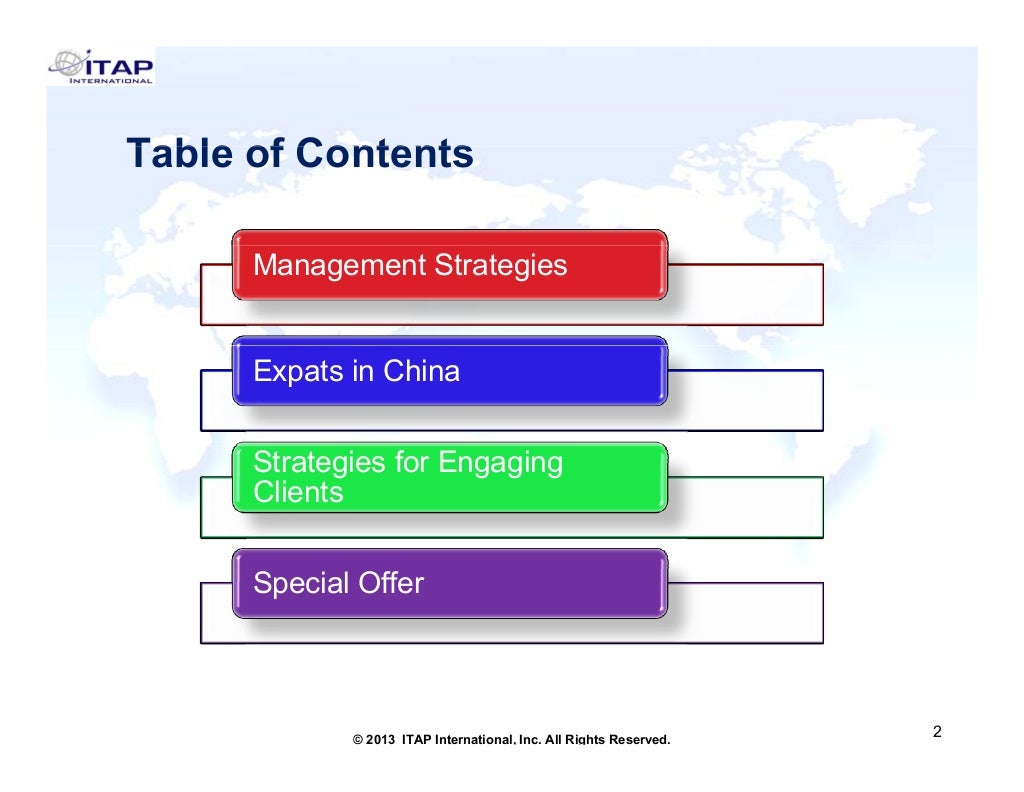 ITAP
INTERNATIONAL

Table of Contents

Management Strategies

Expats in China

Strategies for Engaging Clients

Special Offer

© 2013 ITAP International, Inc. All Rights Reserved.

2